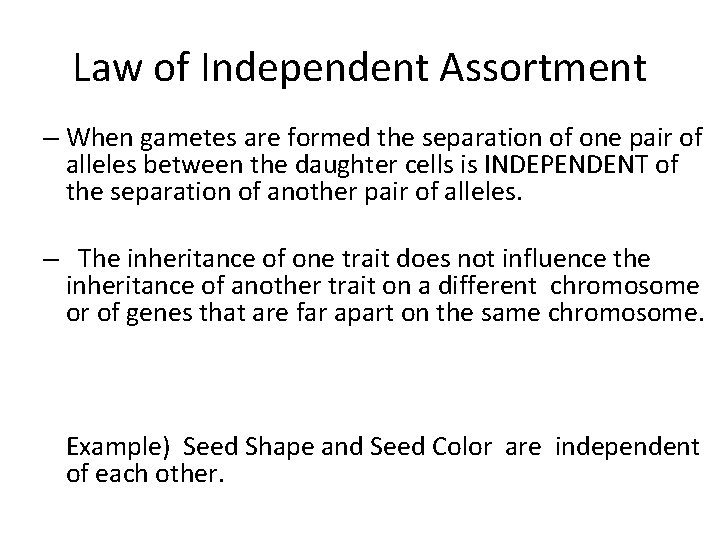 Law of Independent Assortment

– When gametes are formed the separation of one pair of alleles between the daughter cells is INDEPENDENT of the separation of another pair of alleles.

– The inheritance of one trait does not influence the inheritance of another trait on a different chromosome or of genes that are far apart on the same chromosome.

Example) Seed Shape and Seed Color are independent of each other.